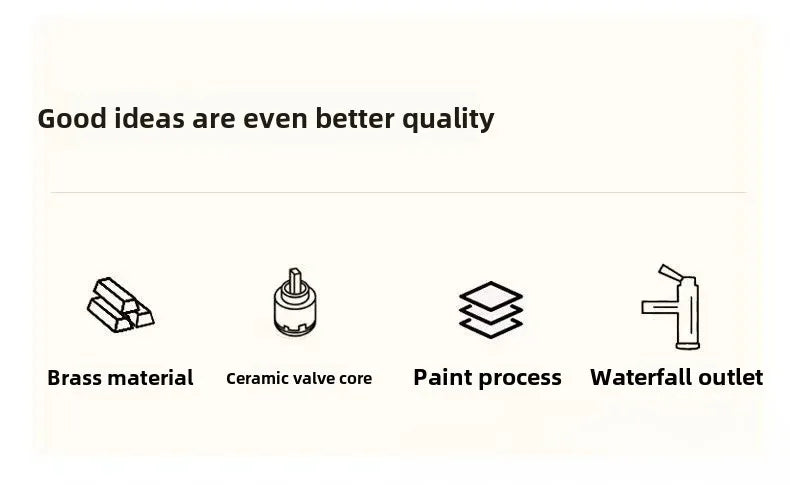 Good ideas are even better quality

Brass material

Ceramic valve core

Paint process

Waterfall outlet